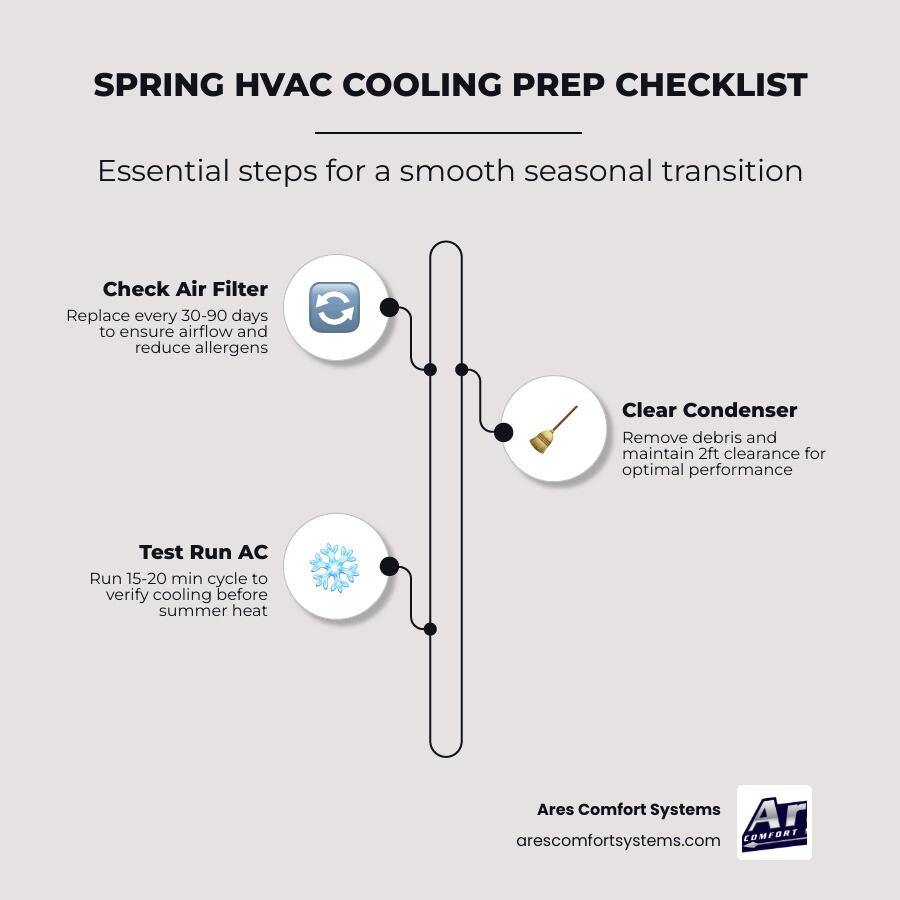 SPRING HVAC COOLING PREP CHECKLIST

Essential steps for a smooth seasonal transition

Check Air Filter
Replace every 30-90 days to ensure airflow and reduce allergens

Clear Condenser
Remove debris and maintain 2ft clearance for optimal performance

Test Run AC
Run 15-20 min cycle to verify cooling before summer heat

Ares Comfort Systems
arescomfortsystems.com

Ar
COMFORT